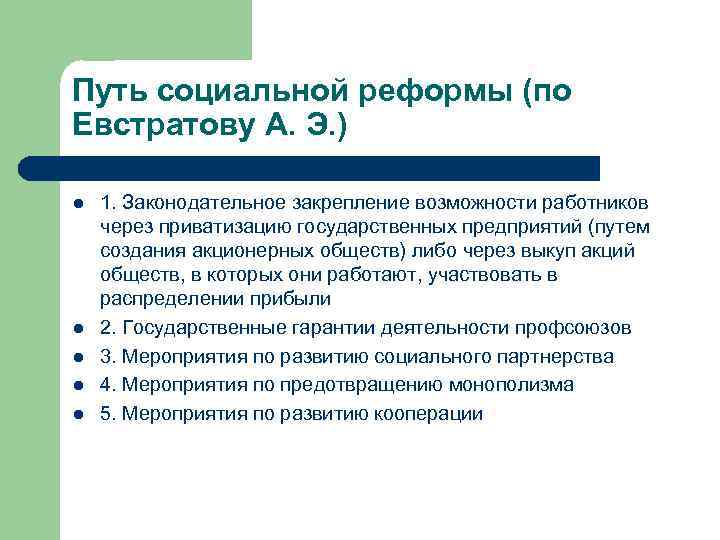 Путь социальной реформы (по Евстратову А. Э.)

- 1. Законодательное закрепление возможности работников через приватизацию государственных предприятий (путем создания акционерных обществ) либо через выкуп акций обществ, в которых они работают, участвовать в распределении прибыли
- 2. Государственные гарантии деятельности профсоюзов
- 3. Мероприятия по развитию социального партнерства
- 4. Мероприятия по предотвращению монополизма
- 5. Мероприятия по развитию кооперации